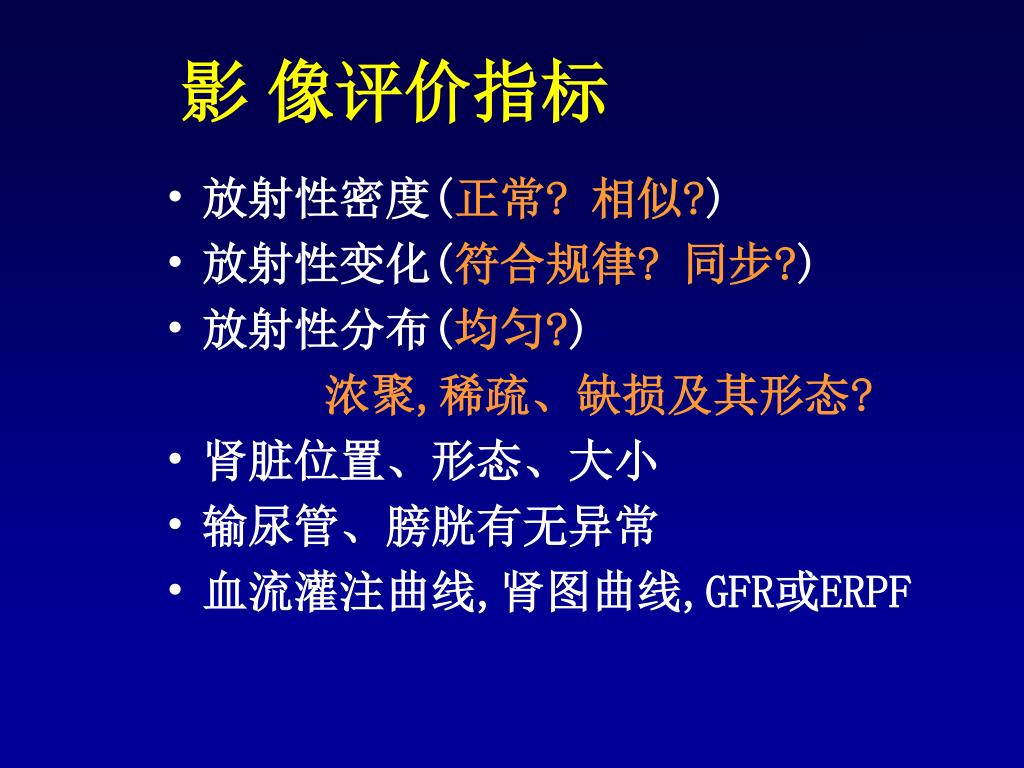 影 像评价指标

• 放射性密度(正常? 相似?)
• 放射性变化(符合规律? 同步?)
• 放射性分布(均匀?)
浓聚,稀疏、缺损及其形态?
• 肾脏位置、形态、大小
• 输尿管、膀胱有无异常
• 血流灌注曲线,肾图曲线,GFR或ERPF